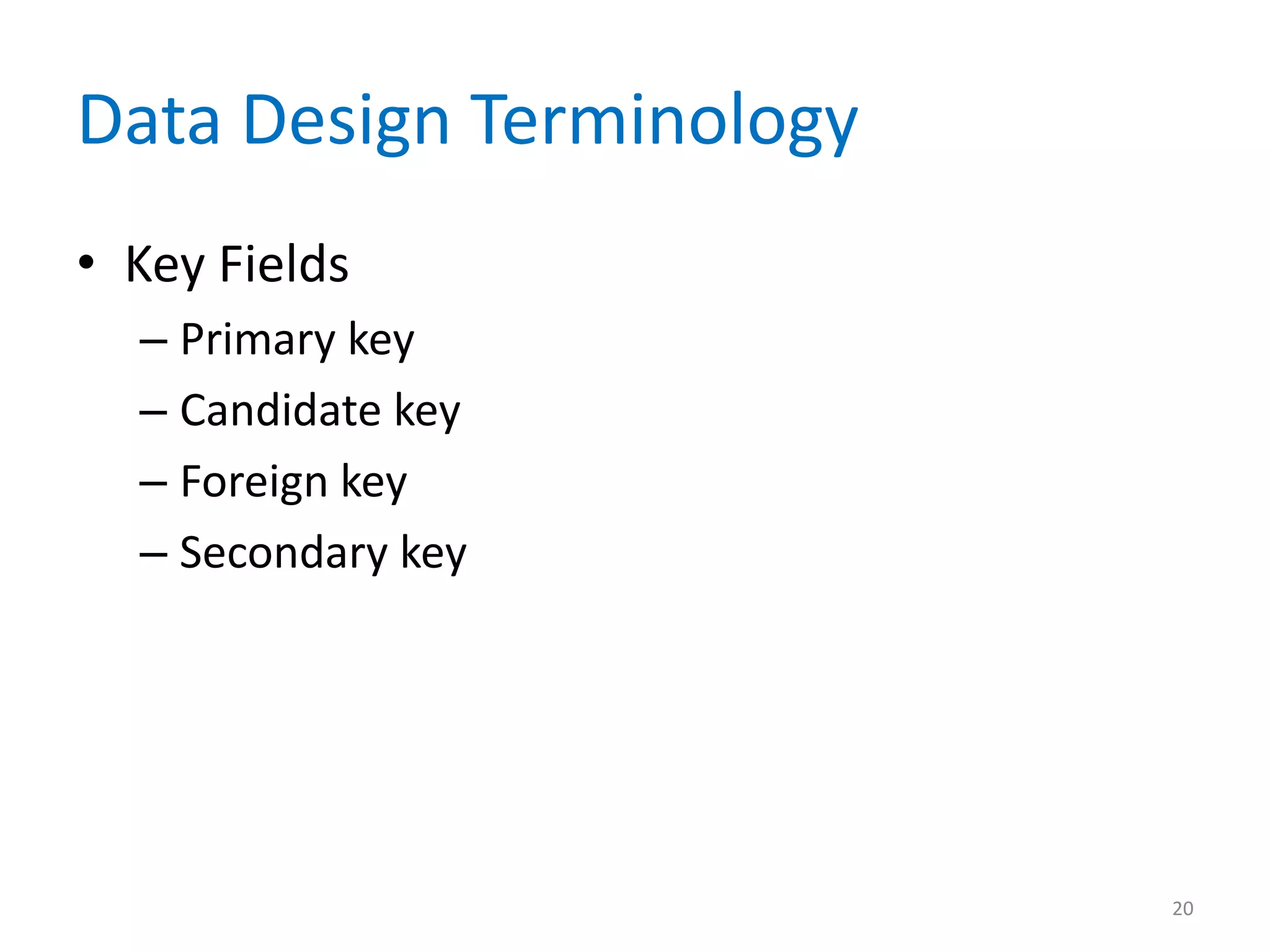 Data Design Terminology

• Key Fields
– Primary key
– Candidate key
– Foreign key
– Secondary key

20